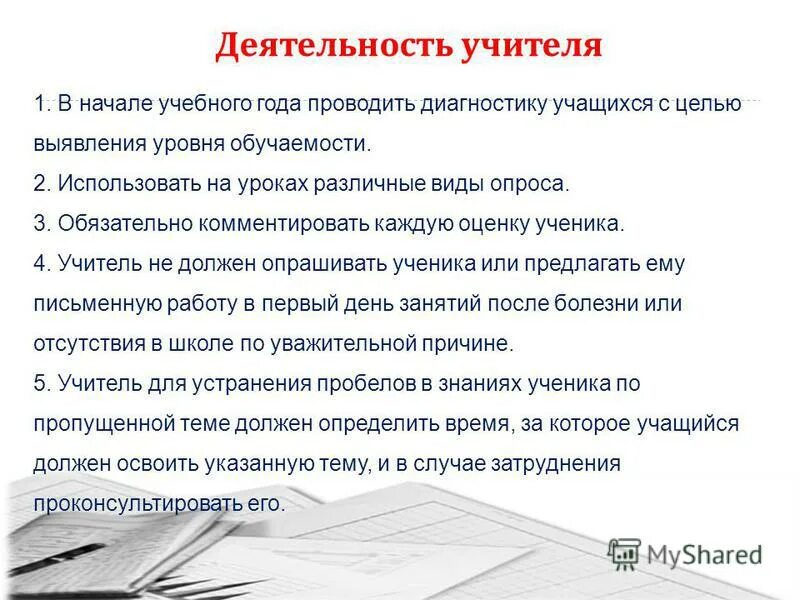 Деятельность учителя

1. В начале учебного года проводить диагностику учащихся с целью выявления уровня обучаемости.

2. Использовать на уроках различные виды опроса.

3. Обязательно комментировать каждую оценку ученика.

4. Учитель не должен опрашивать ученика или предлагать ему письменную работу в первый день занятий после болезни или отсутствия в школе по уважительной причине.

5. Учитель для устранения пробелов в знаниях ученика по пропущенной теме должен определить время, за которое учащийся должен освоить указанную тему, и в случае затруднения проконсультировать его.

MyShared